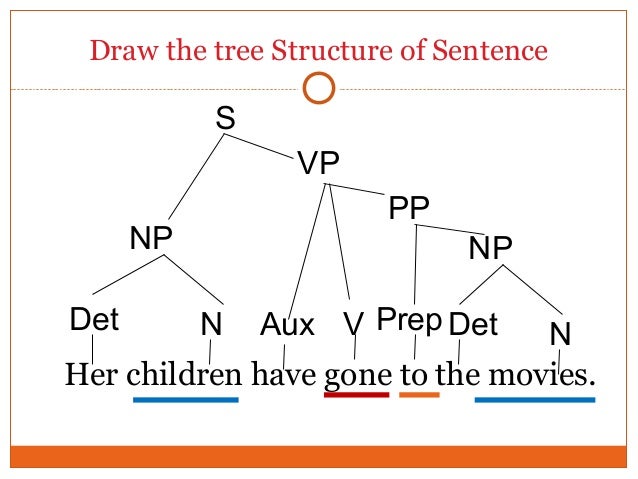 Draw the tree Structure of Sentence

S
VP
PP
NP
NP
Det
N
Aux
V
Prep
Det
N

Her children have gone to the movies.